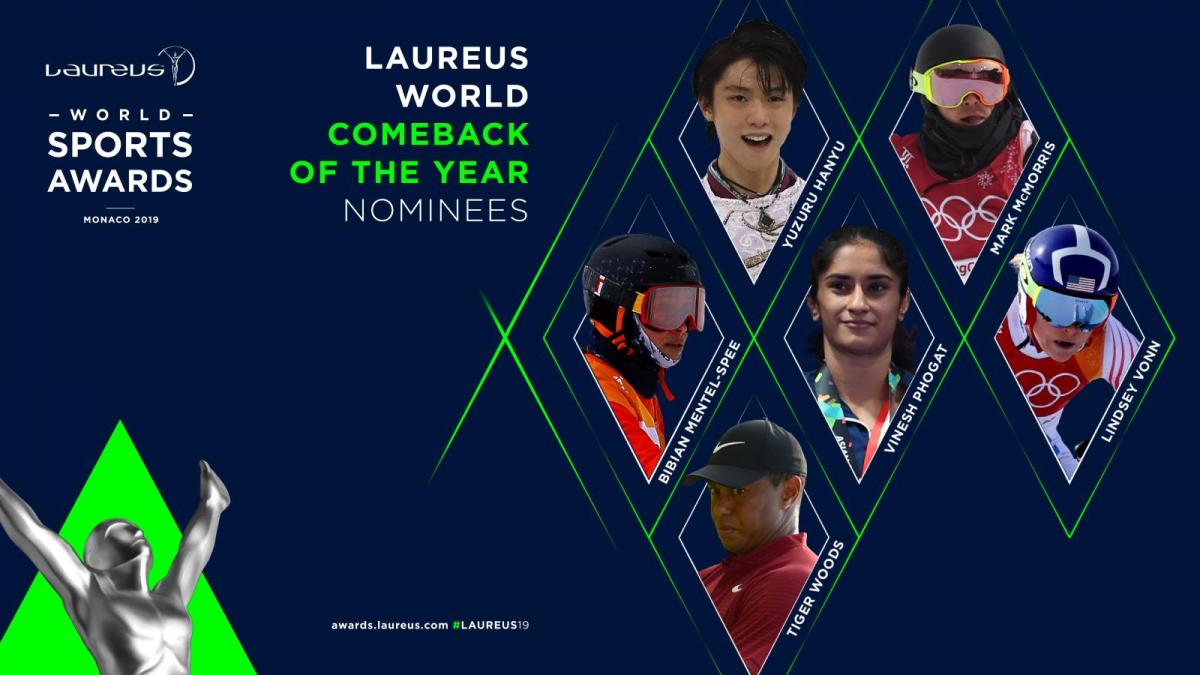 Laureus

WORLD
SPORTS
AWARDS

MONACO 2019

LAUREUS
WORLD
COMEBACK
OF THE YEAR
NOMINEES

YUZURU HANYU

MARK McMORRIS

BIBIAN MENTEL-SPEE

VINESH PHOGAT

LINDSEY VONN

TIGER WOODS

awards.laureus.com #LAUREUS19